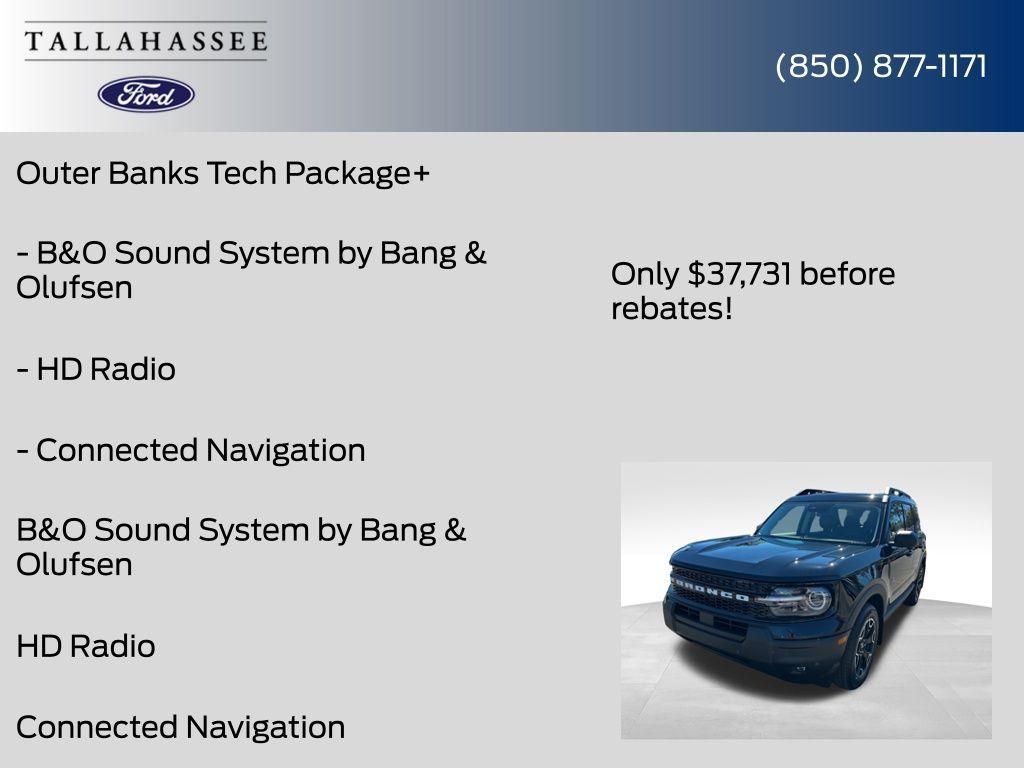 TALLAHASSEE

Ford

(850) 877-1171

Outer Banks Tech Package+

- B&O Sound System by Bang & Olufsen

- HD Radio

- Connected Navigation

B&O Sound System by Bang & Olufsen

HD Radio

Connected Navigation

Only $37,731 before rebates!

BRONCO